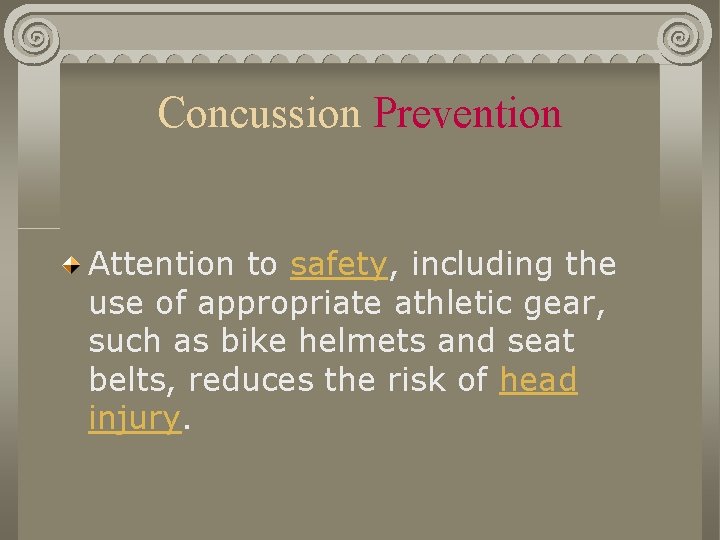 Concussion Prevention

Attention to safety, including the use of appropriate athletic gear, such as bike helmets and seat belts, reduces the risk of head injury.